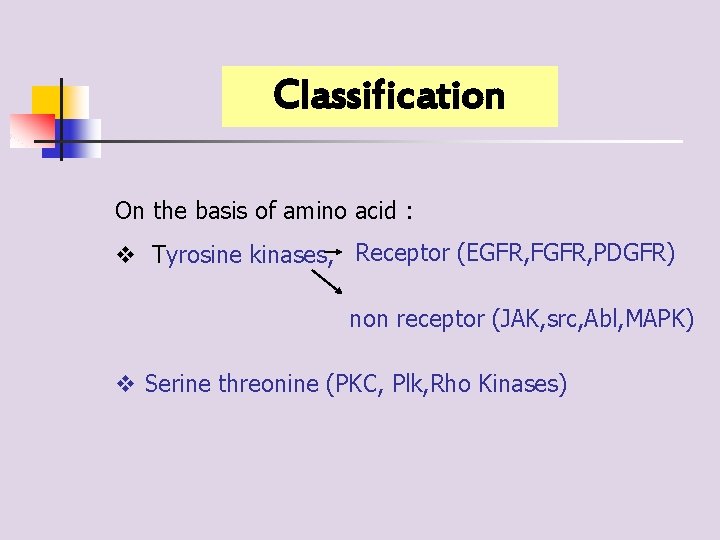 Classification

On the basis of amino acid :

❖ Tyrosine kinases, Receptor (EGFR,FGFR,PDGFR)

non receptor (JAK,src,Abl,MAPK)

❖ Serine threonine (PKC, Plk,Rho Kinases)